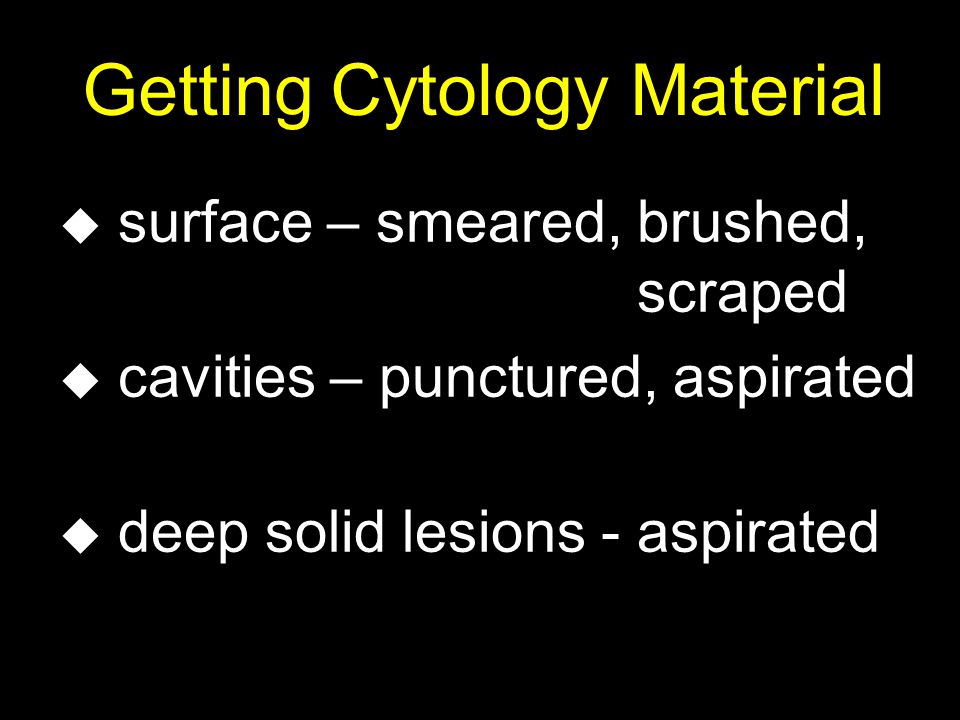 Getting Cytology Material

◆ surface – smeared, brushed, scraped

◆ cavities – punctured, aspirated

◆ deep solid lesions - aspirated